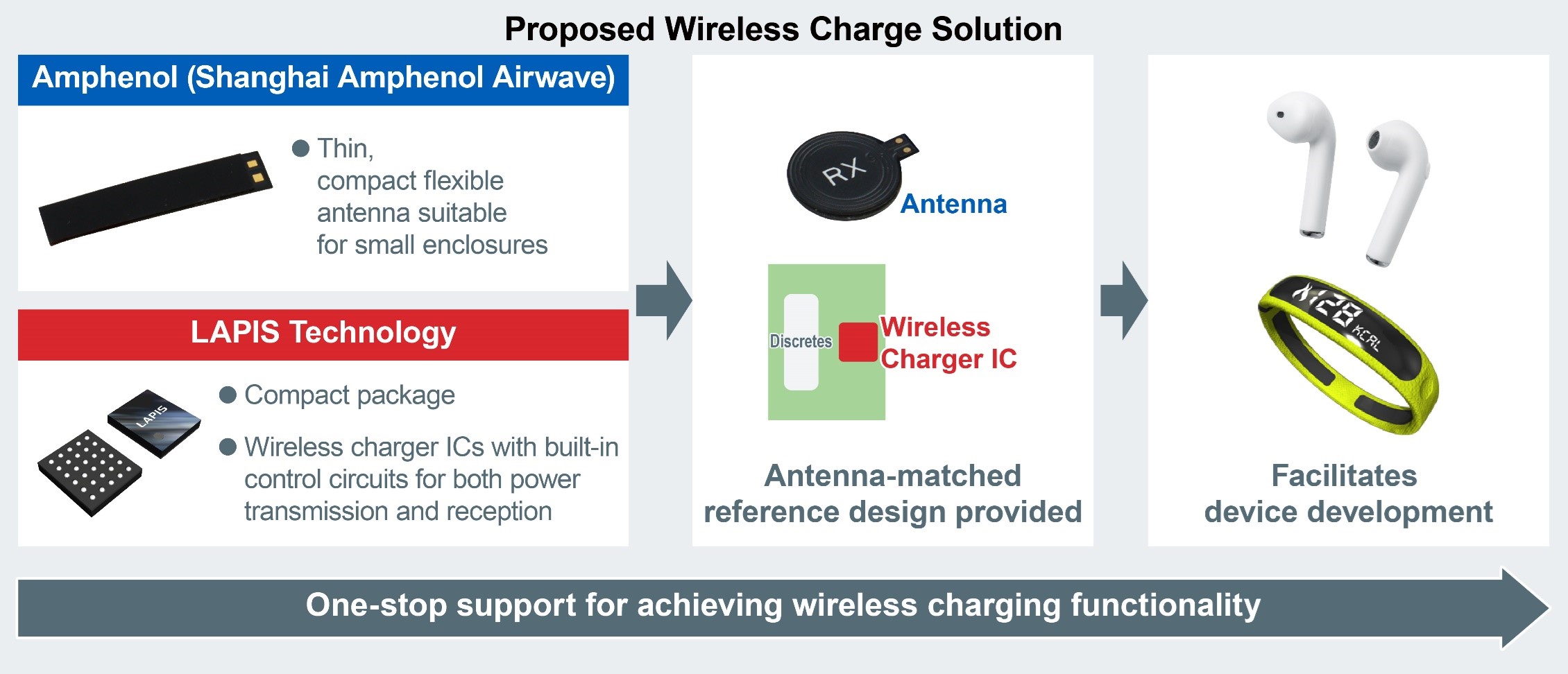 Proposed Wireless Charge Solution

Amphenol (Shanghai Amphenol Airwave)

● Thin, compact flexible antenna suitable for small enclosures

LAPIS Technology

LAPIS

● Compact package

● Wireless charger ICs with built-in control circuits for both power transmission and reception

RX

Antenna

Discretes

Wireless Charger IC

Antenna-matched reference design provided

128 KCAL

Facilitates device development

One-stop support for achieving wireless charging functionality